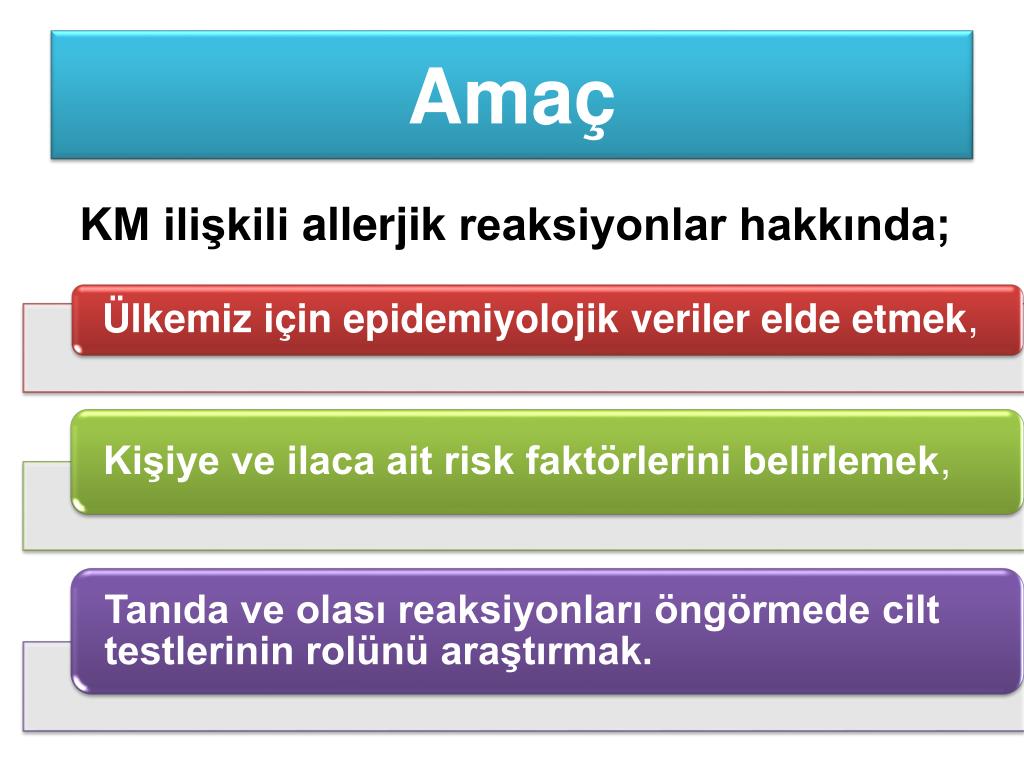 Amaç

KM ilişkili allerjik reaksiyonlar hakkında;

Ülkemiz için epidemiyolojik veriler elde etmek,

Kişiye ve ilaca ait risk faktörlerini belirlemek,

Tanıda ve olası reaksiyonları öngörmede cilt testlerinin rolünü araştırmak.